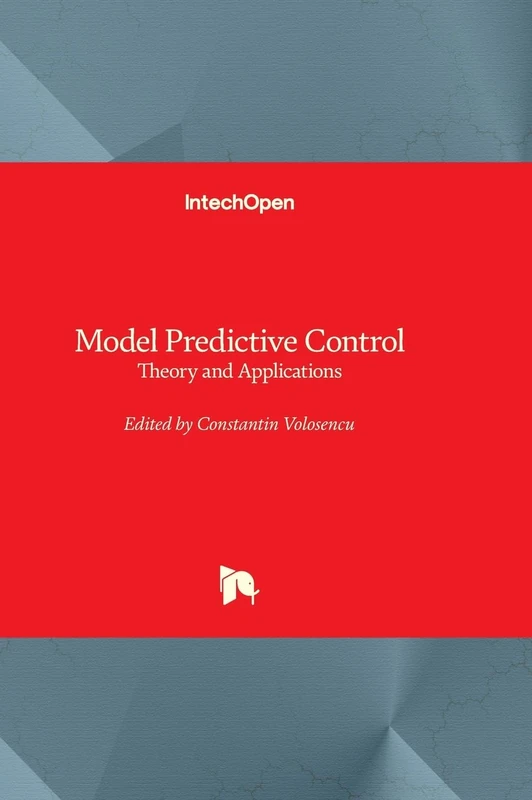 IntechOpen

Model Predictive Control
Theory and Applications

Edited by Constantin Volosencu